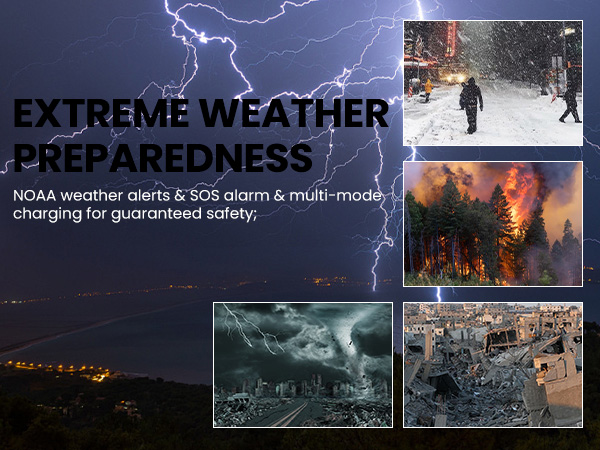 EXTREME WEATHER PREPAREDNESS

NOAA weather alerts & SOS alarm & multi-mode charging for guaranteed safety;